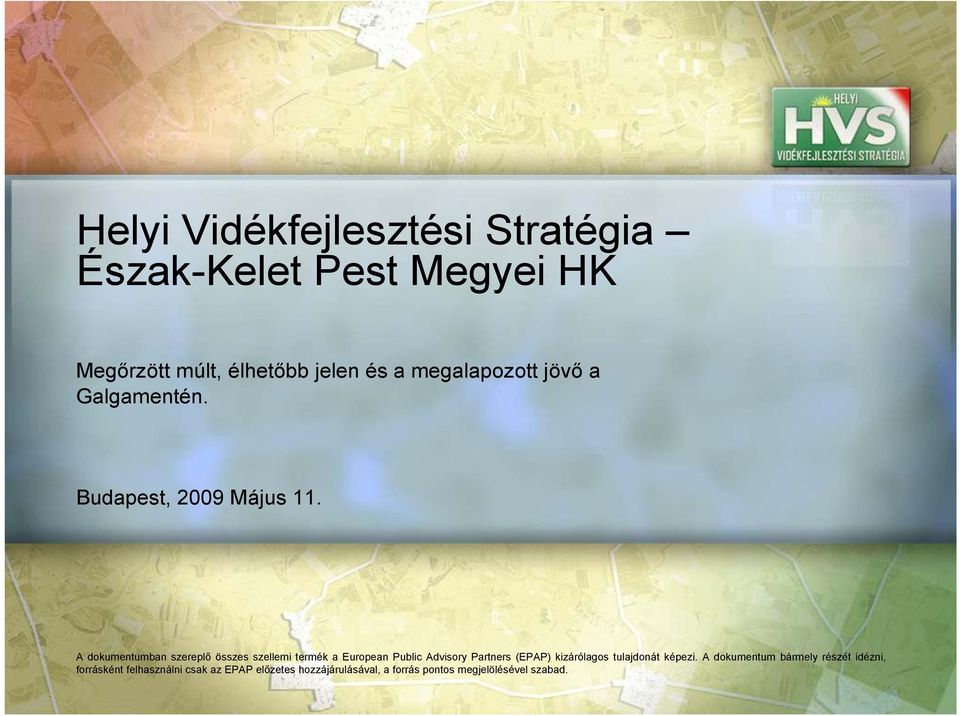 HELYI
HVS
VIDÉKFEJLESZTÉSI STRATÉGIA

Helyi Vidékfejlesztési Stratégia – Észak-Kelet Pest Megyei HK

Megőrzött múlt, élhetőbb jelen és a megalapozott jövő a Galgamentén.

Budapest, 2009 Május 11.

A dokumentumban szereplő összes szellemi termék a European Public Advisory Partners (EPAP) kizárólagos tulajdonát képezi. A dokumentum bármely részét idézni, forrásként felhasználni csak az EPAP előzetes hozzájárulásával, a forrás pontos megjelölésével szabad.